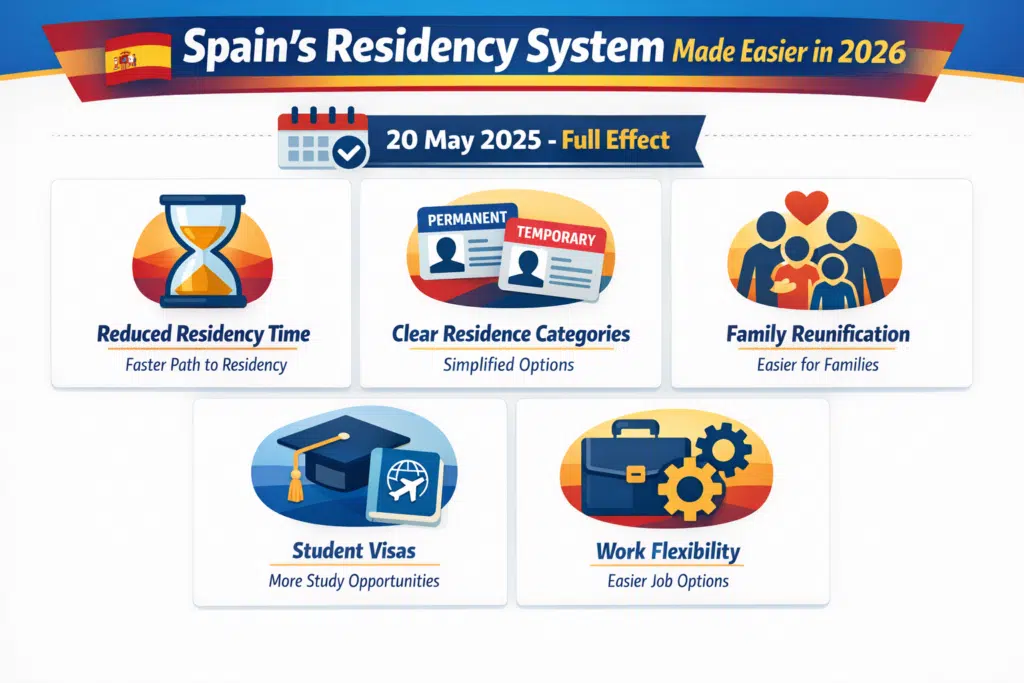 Spain's Residency System Made Easier in 2026

20 May 2025 - Full Effect

Reduced Residency Time
Faster Path to Residency

PERMANENT
TEMPORARY
Clear Residence Categories
Simplified Options

Family Reunification
Easier for Families

Student Visas
More Study Opportunities

Work Flexibility
Easier Job Options